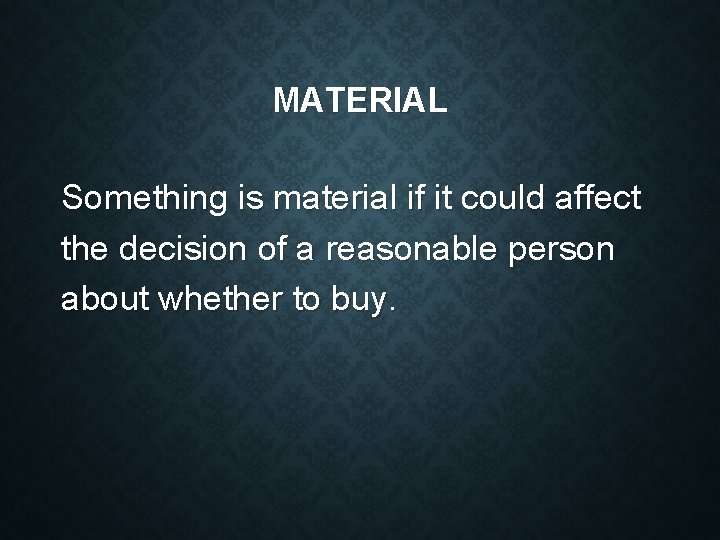 MATERIAL

Something is material if it could affect the decision of a reasonable person about whether to buy.